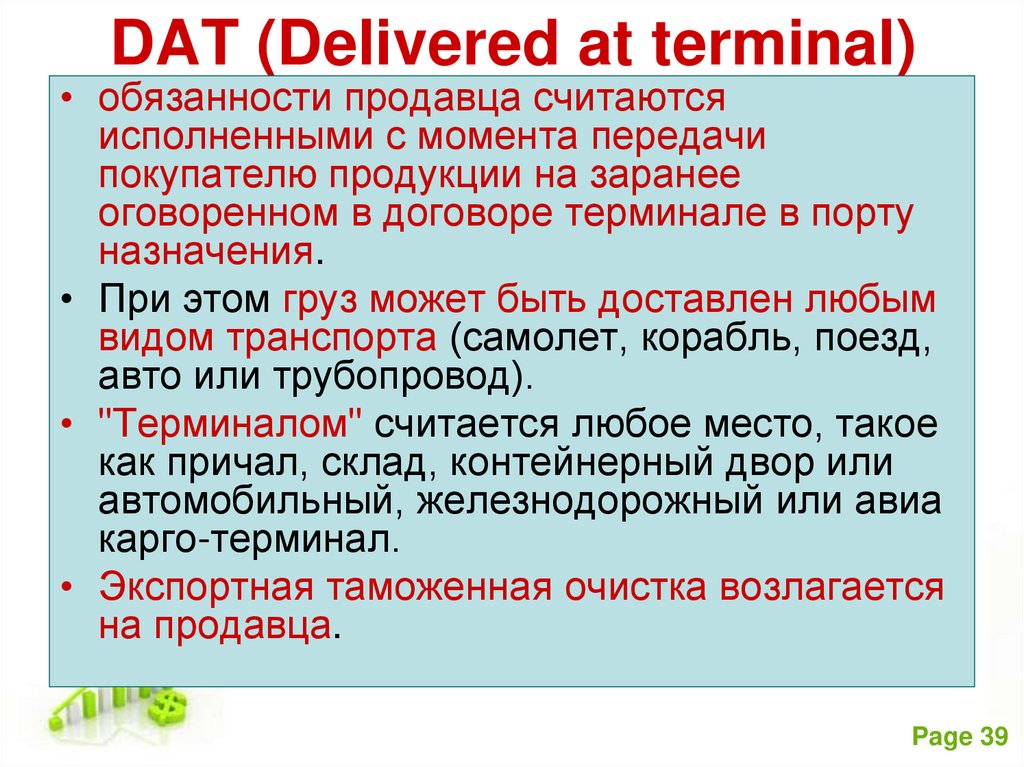 DAT (Delivered at terminal)

• обязанности продавца считаются исполненными с момента передачи покупателю продукции на заранее оговоренном в договоре терминале в порту назначения.

• При этом груз может быть доставлен любым видом транспорта (самолет, корабль, поезд, авто или трубопровод).

• "Терминалом" считается любое место, такое как причал, склад, контейнерный двор или автомобильный, железнодорожный или авиа карго-терминал.

• Экспортная таможенная очистка возлагается на продавца.

Page 39